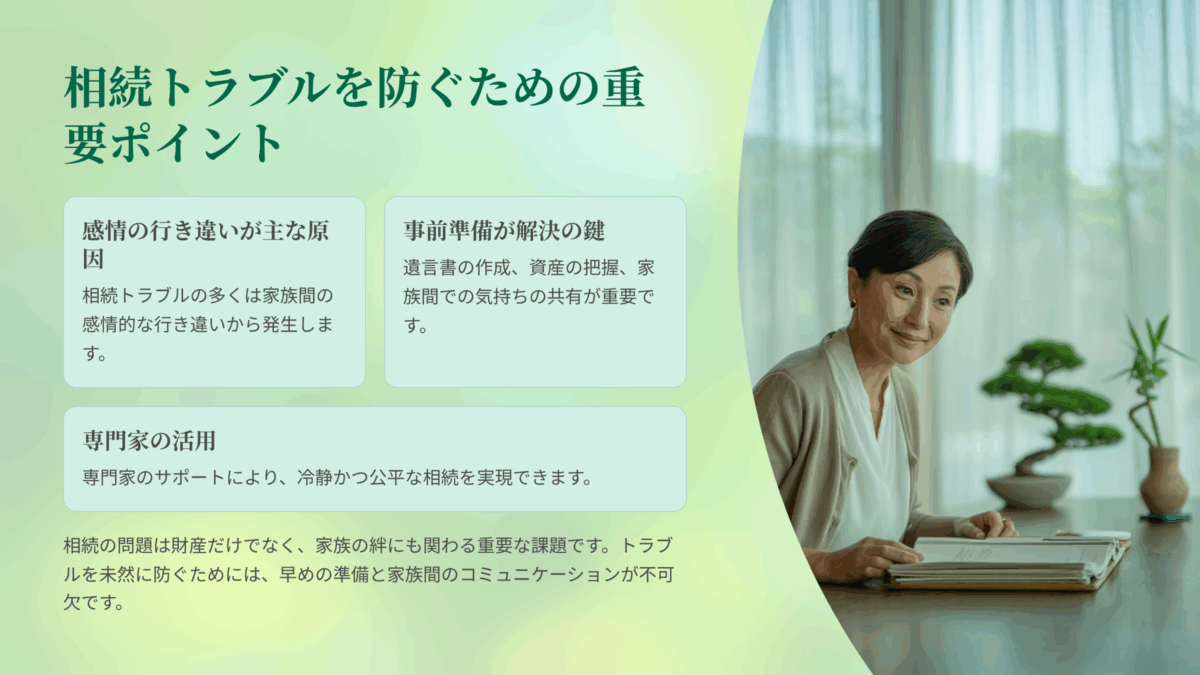 相続トラブルを防ぐための重要ポイント

感情の行き違いが主な原因

相続トラブルの多くは家族間の感情的な行き違いから発生します。

事前準備が解決の鍵

遺言書の作成、資産の把握、家族間での気持ちの共有が重要です。

専門家の活用

専門家のサポートにより、冷静かつ公平な相続を実現できます。

相続の問題は財産だけでなく、家族の絆にも関わる重要な課題です。トラブルを未然に防ぐためには、早めの準備と家族間のコミュニケーションが不可欠です。